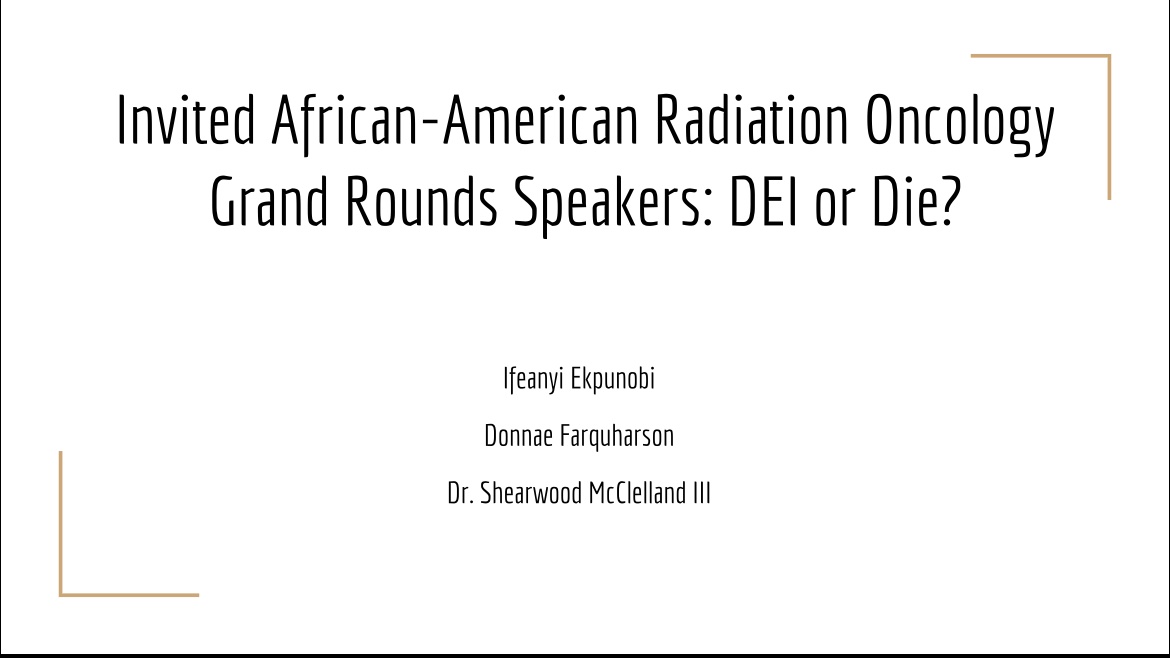 Invited African-American Radiation Oncology Grand Rounds Speakers: DEI or Die?

Ifeanyi Ekpunobi

Donnae Farquharson

Dr. Shearwood McClelland III